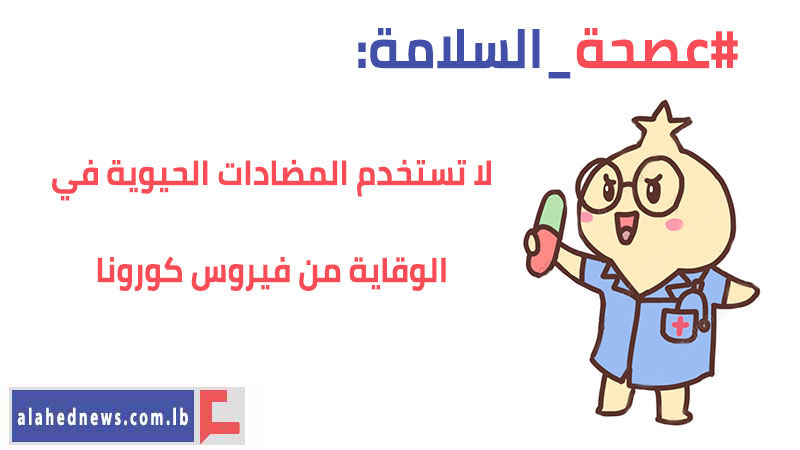 #عصحة_السلامة:

لا تستخدم المضادات الحيوية في الوقاية من فيروس كورونا

alahednews.com.lb